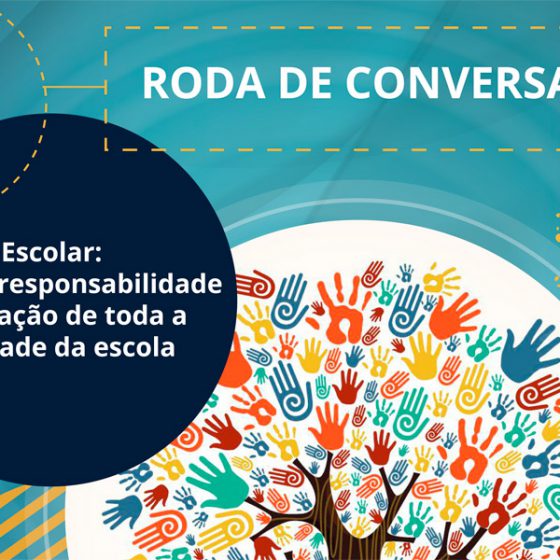 RODA DE CONVERSA

Escolar:
responsabilidade
ação de toda a
ade da escola